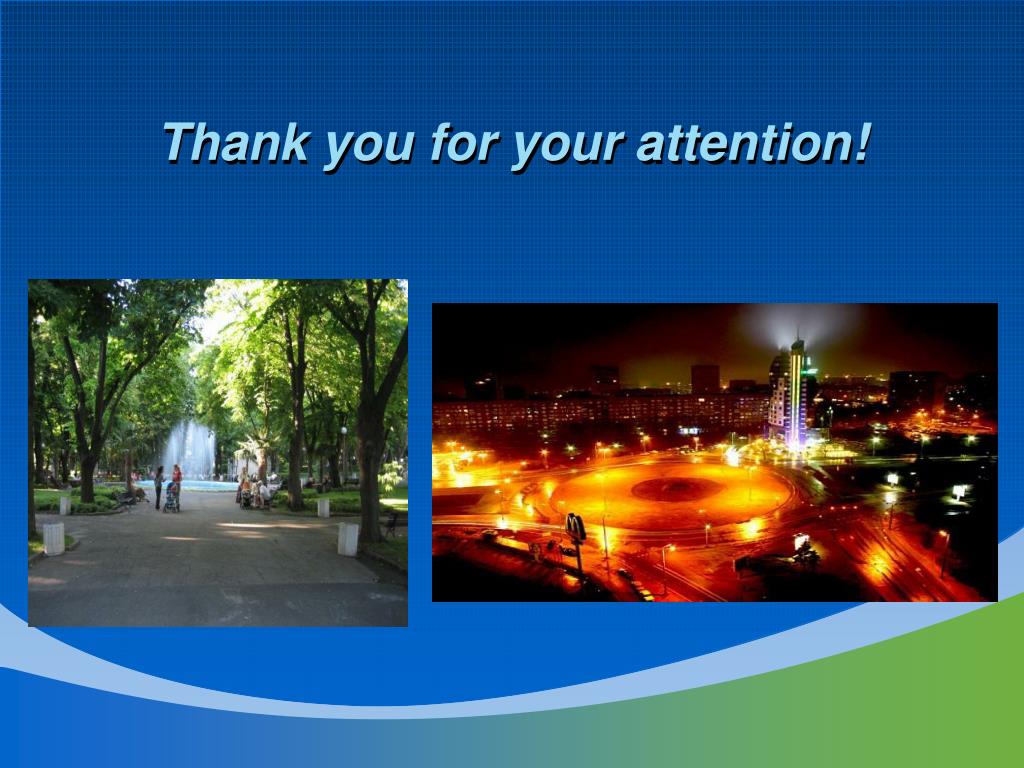 Thank you for your attention!